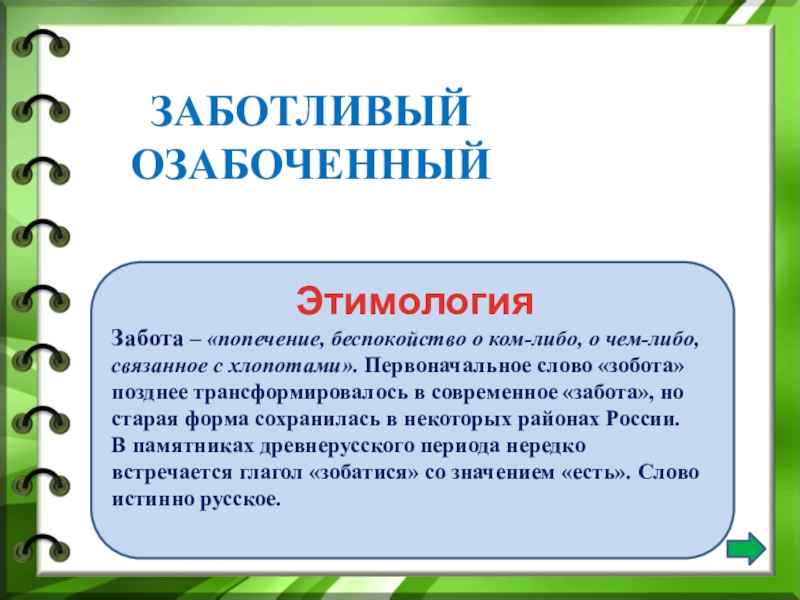 ЗАБОТЛИВЫЙ
ОЗАБОЧЕННЫЙ

Этимология

Забота – «попечение, беспокойство о ком-либо, о чем-либо, связанное с хлопотами». Первоначальное слово «зобота» позднее трансформировалось в современное «забота», но старая форма сохранилась в некоторых районах России.
В памятниках древнерусского периода нередко встречается глагол «зобатися» со значением «есть». Слово истинно русское.